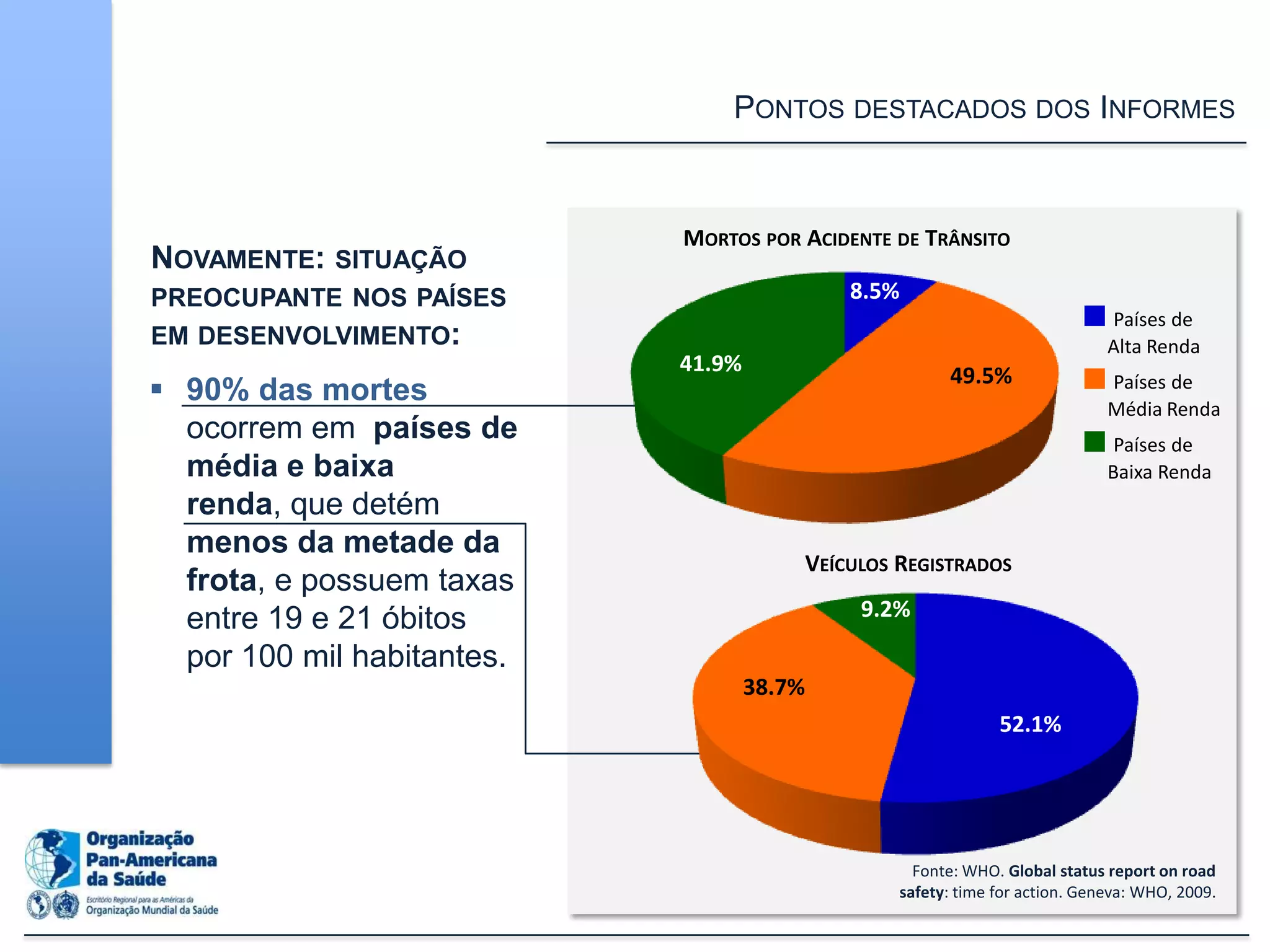 PONTOS DESTACADOS DOS INFORMES

NOVAMENTE: SITUAÇÃO PREOCUPANTE NOS PAÍSES EM DESENVOLVIMENTO:

▪ 90% das mortes ocorrem em países de média e baixa renda, que detém menos da metade da frota, e possuem taxas entre 19 e 21 óbitos por 100 mil habitantes.

MORTOS POR ACIDENTE DE TRÂNSITO

8.5%
49.5%
41.9%

Países de Alta Renda
Países de Média Renda
Países de Baixa Renda

VEÍCULOS REGISTRADOS

9.2%
38.7%
52.1%

Fonte: WHO. Global status report on road safety: time for action. Geneva: WHO, 2009.

Organização Pan-Americana da Saúde
Escritório Regional para as Américas da Organização Mundial da Saúde